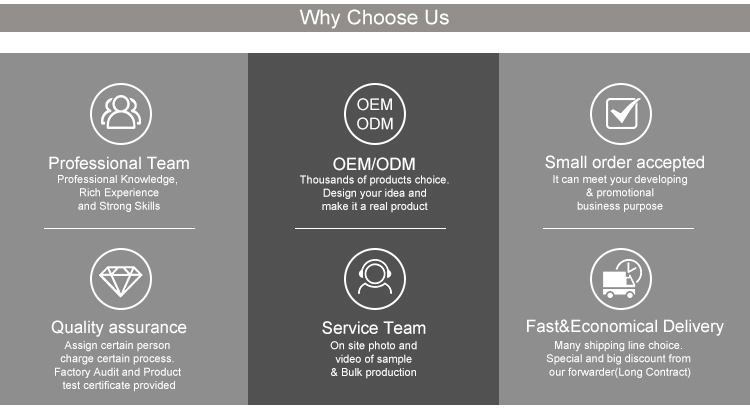 Why Choose Us

Professional Team
Professional Knowledge, Rich Experience and Strong Skills

Quality assurance
Assign certain person charge certain process. Factory Audit and Product test certificate provided

OEM
ODM

OEM/ODM
Thousands of products choice. Design your idea and make it a real product

Service Team
On site photo and video of sample & Bulk production

Small order accepted
It can meet your developing & promotional business purpose

Fast&Economical Delivery
Many shipping line choice. Special and big discount from our forwarder(Long Contract)